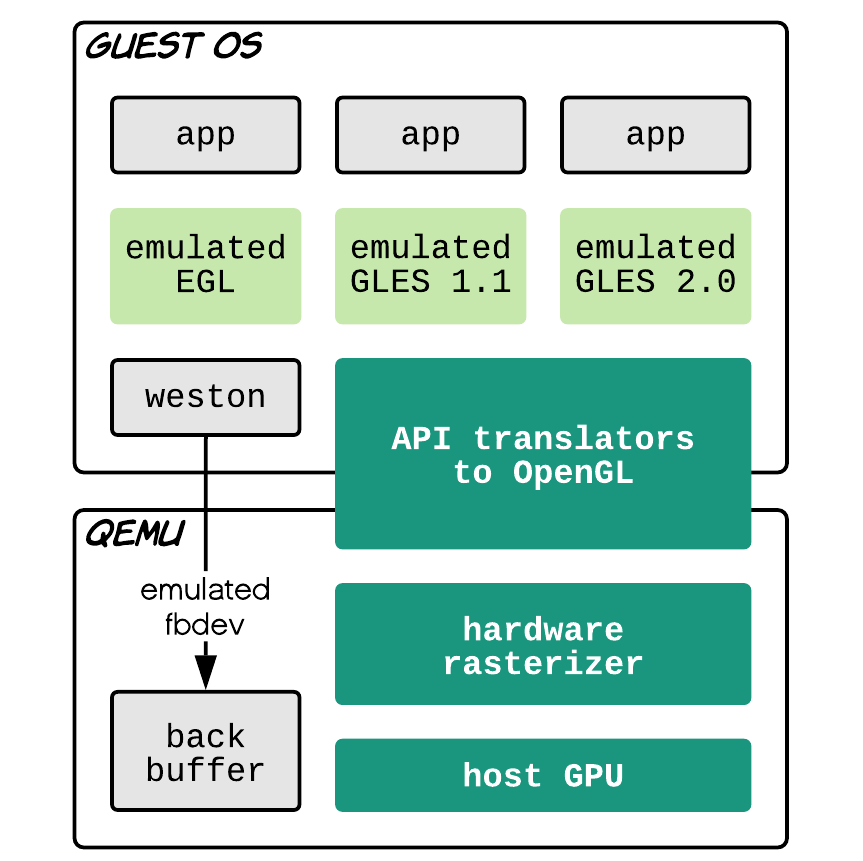 GUEST OS

app

app

app

emulated EGL

emulated GLES 1.1

emulated GLES 2.0

weston

API translators to OpenGL

QEMU

emulated fbdev

hardware rasterizer

back buffer

host GPU